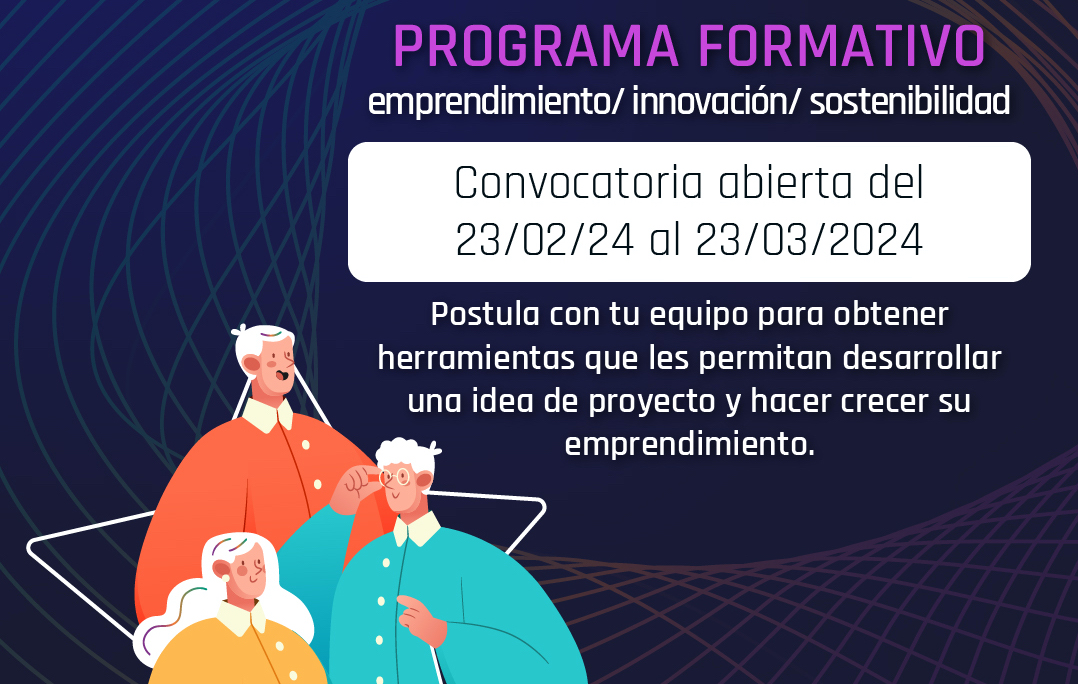 PROGRAMA FORMATIVO
emprendimiento/ innovación/ sostenibilidad

Convocatoria abierta del 23/02/24 al 23/03/2024

Postula con tu equipo para obtener herramientas que les permitan desarrollar una idea de proyecto y hacer crecer su emprendimiento.